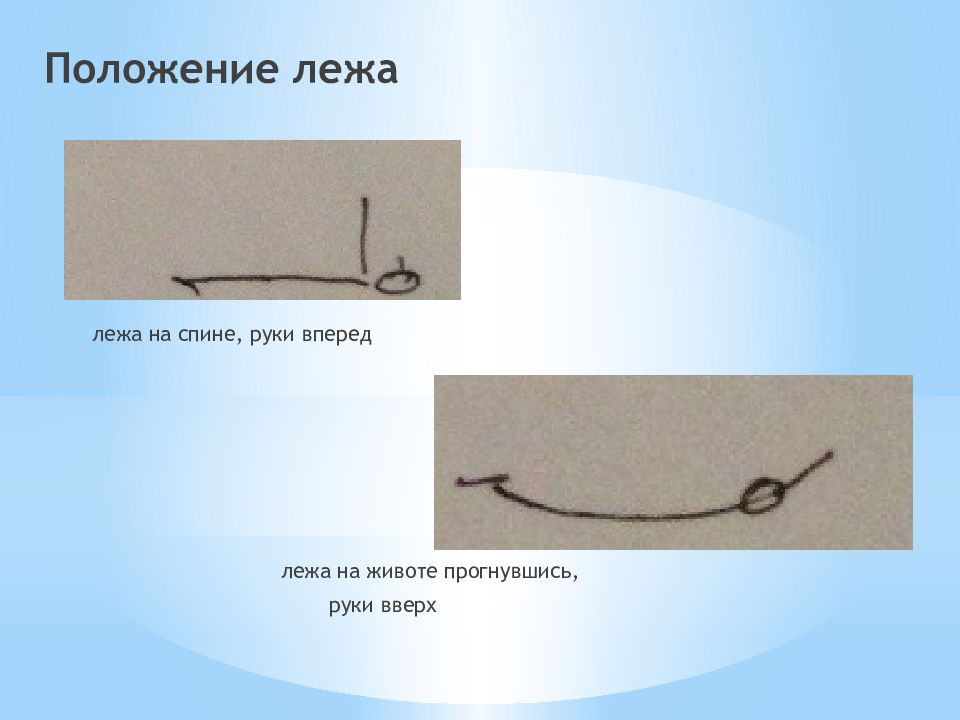 Положение лежа

лежа на спине, руки вперед

лежа на животе прогнувшись, руки вверх